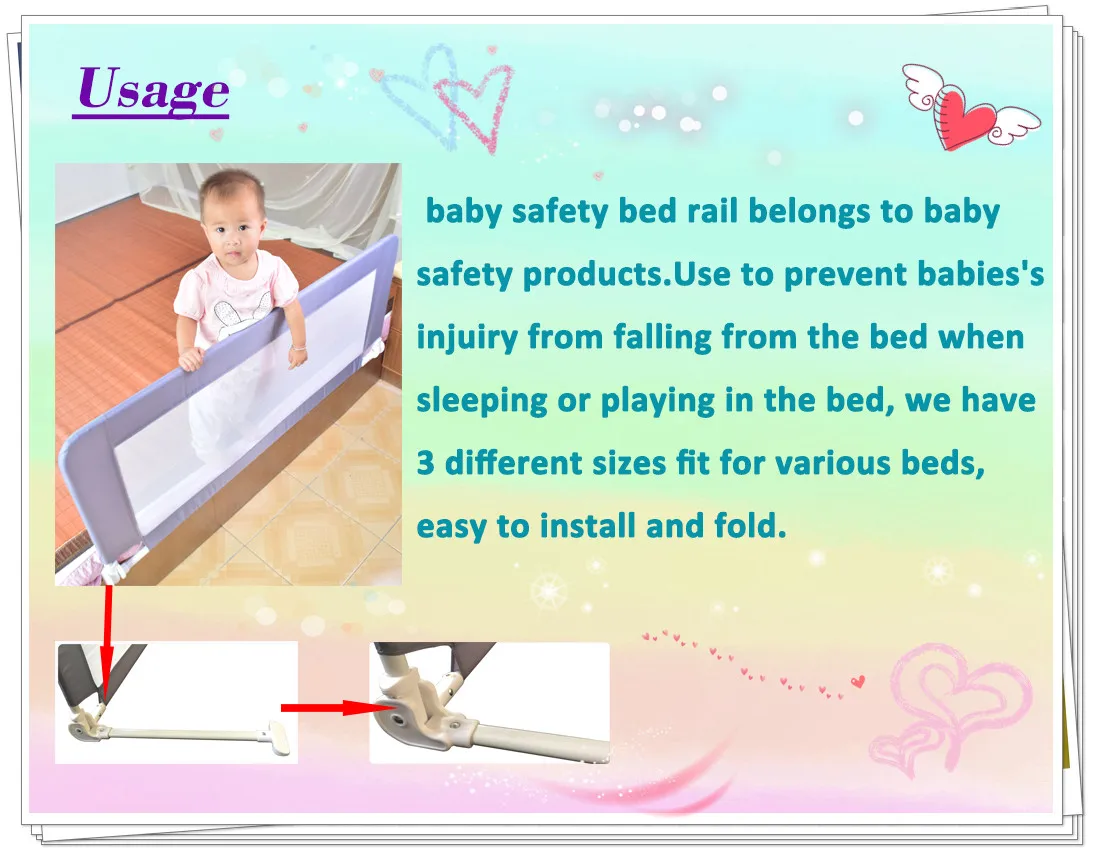 Usage

baby safety bed rail belongs to baby safety products.Use to prevent babies's injuiry from falling from the bed when sleeping or playing in the bed, we have 3 different sizes fit for various beds, easy to install and fold.